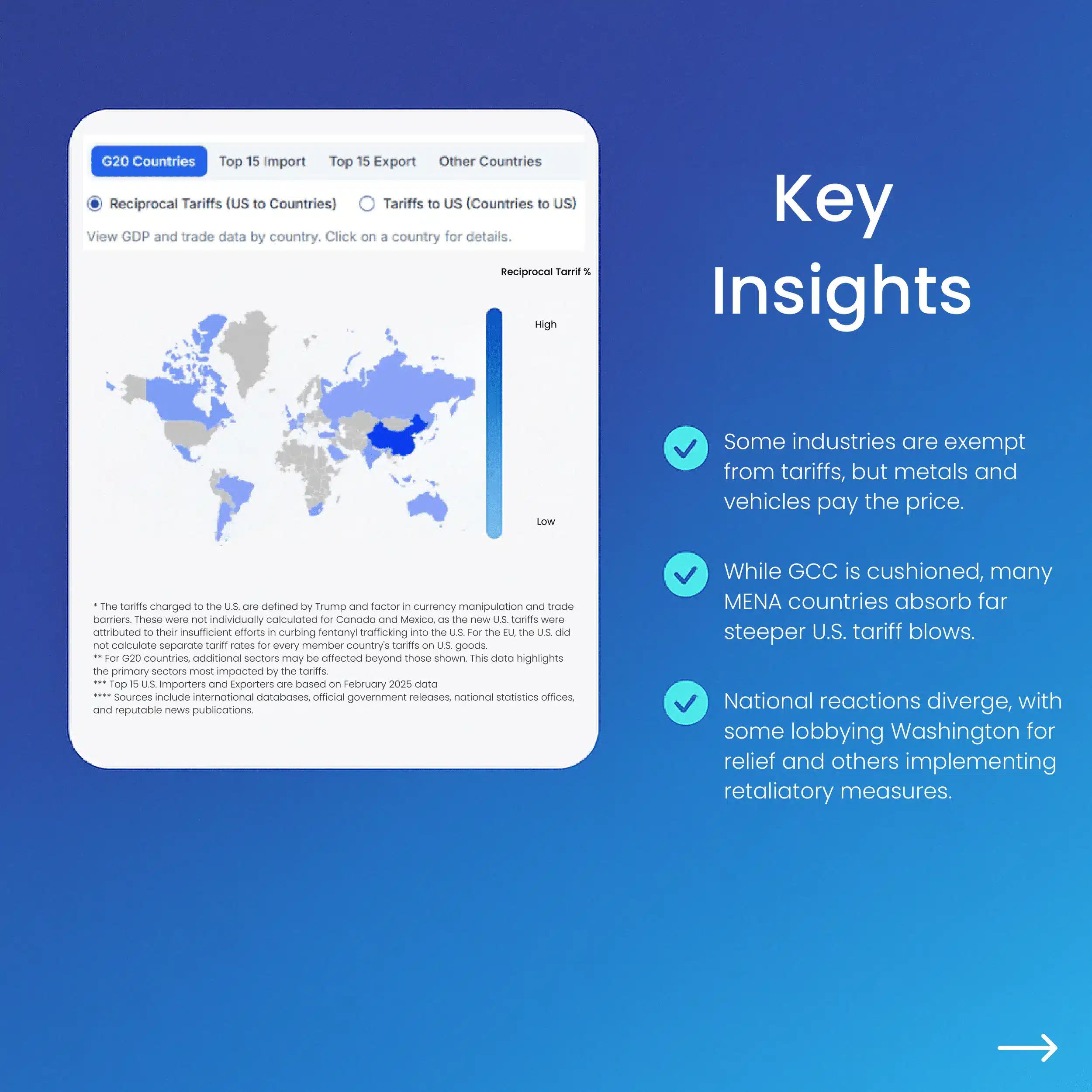 G20 Countries Top 15 Import Top 15 Export Other Countries

Reciprocal Tariffs (US to Countries) Tariffs to US (Countries to US)

View GDP and trade data by country. Click on a country for details.

Reciprocal Tarrif %

High

Low

* The tariffs charged to the U.S. are defined by Trump and factor in currency manipulation and trade barriers. These were not individually calculated for Canada and Mexico, as the new U.S. tariffs were attributed to their insufficient efforts in curbing fentanyl trafficking into the U.S. For the EU, the U.S. did not calculate separate tariff rates for every member country's tariffs on U.S. goods.
** For G20 countries, additional sectors may be affected beyond those shown. This data highlights the primary sectors most impacted by the tariffs.
*** Top 15 U.S. Importers and Exporters are based on February 2025 data
**** Sources include international databases, official government releases, national statistics offices, and reputable news publications.

Key Insights

Some industries are exempt from tariffs, but metals and vehicles pay the price.

While GCC is cushioned, many MENA countries absorb far steeper U.S. tariff blows.

National reactions diverge, with some lobbying Washington for relief and others implementing retaliatory measures.